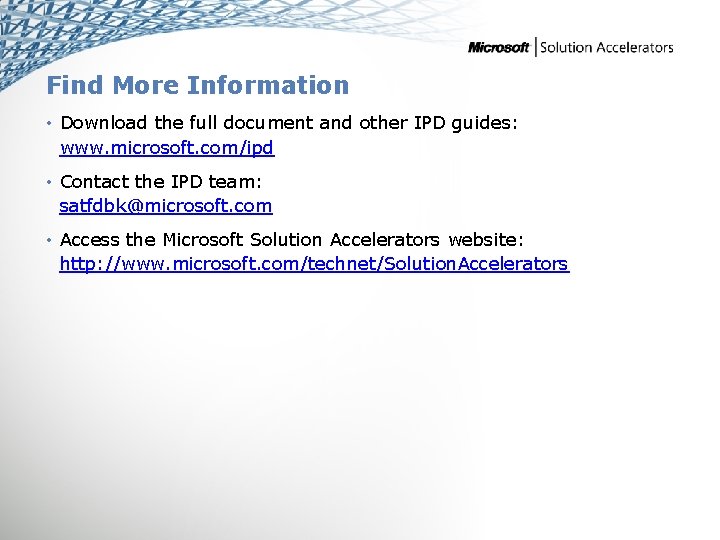 Microsoft | Solution Accelerators

Find More Information

• Download the full document and other IPD guides: www.microsoft.com/ipd

• Contact the IPD team: satfdbk@microsoft.com

• Access the Microsoft Solution Accelerators website: http://www.microsoft.com/technet/SolutionAccelerators